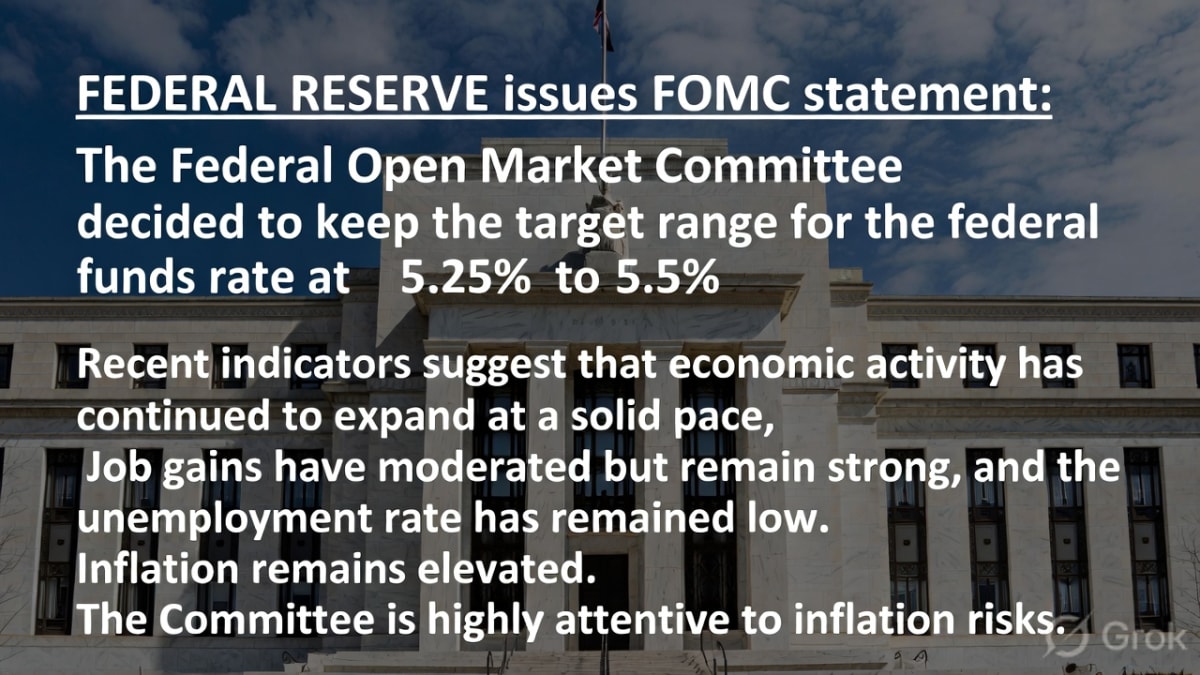 FEDERAL RESERVE issues FOMC statement:

The Federal Open Market Committee decided to keep the target range for the federal funds rate at 5.25% to 5.5%

Recent indicators suggest that economic activity has continued to expand at a solid pace,
Job gains have moderated but remain strong, and the unemployment rate has remained low.
Inflation remains elevated.
The Committee is highly attentive to inflation risks.

Grok